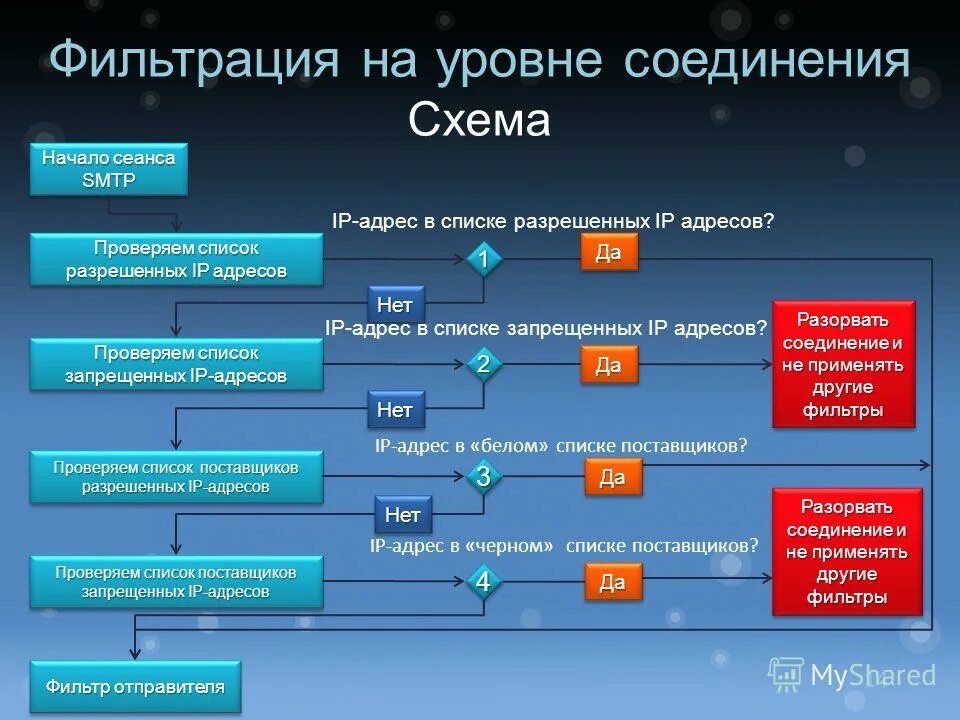 Фильтрация на уровне соединения
Схема

Начало сеанса SMTP

IP-адрес в списке разрешенных IP адресов?

Проверяем список разрешенных IP адресов

1

Да

Нет

IP-адрес в списке запрещенных IP адресов?

Проверяем список запрещенных IP-адресов

2

Да

Разорвать соединение и не применять другие фильтры

Нет

IP-адрес в «белом» списке поставщиков?

Проверяем список поставщиков разрешенных IP-адресов

3

Да

Нет

IP-адрес в «черном» списке поставщиков?

Проверяем список поставщиков запрещенных IP-адресов

4

Да

Разорвать соединение и не применять другие фильтры

Фильтр отправителя

MyShared